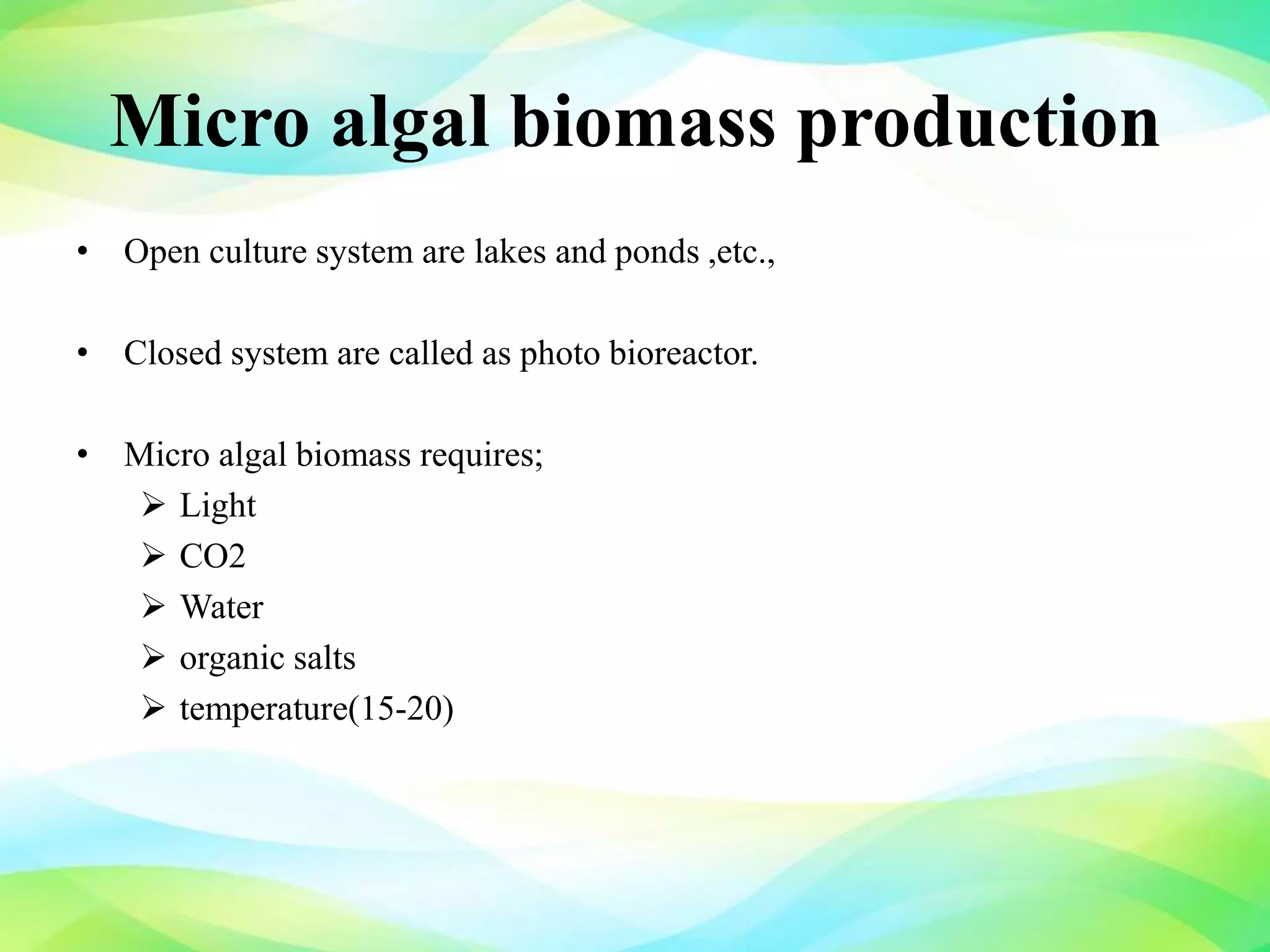 Micro algal biomass production

• Open culture system are lakes and ponds ,etc.,

• Closed system are called as photo bioreactor.

• Micro algal biomass requires;
  ➢ Light
  ➢ CO2
  ➢ Water
  ➢ organic salts
  ➢ temperature(15-20)